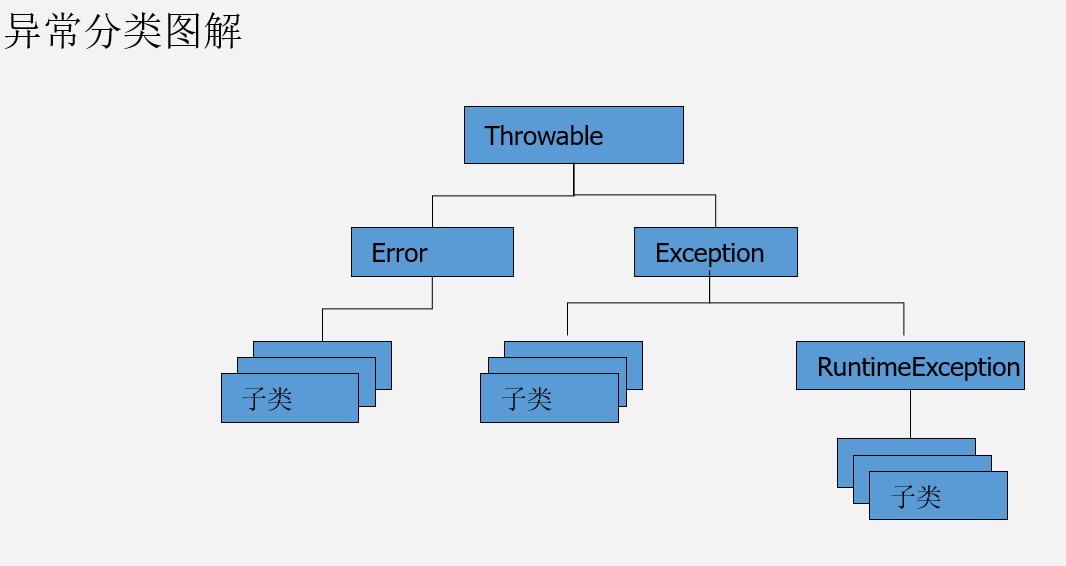 异常分类图解

Throwable

Error

Exception

子类

子类

RuntimeException

子类